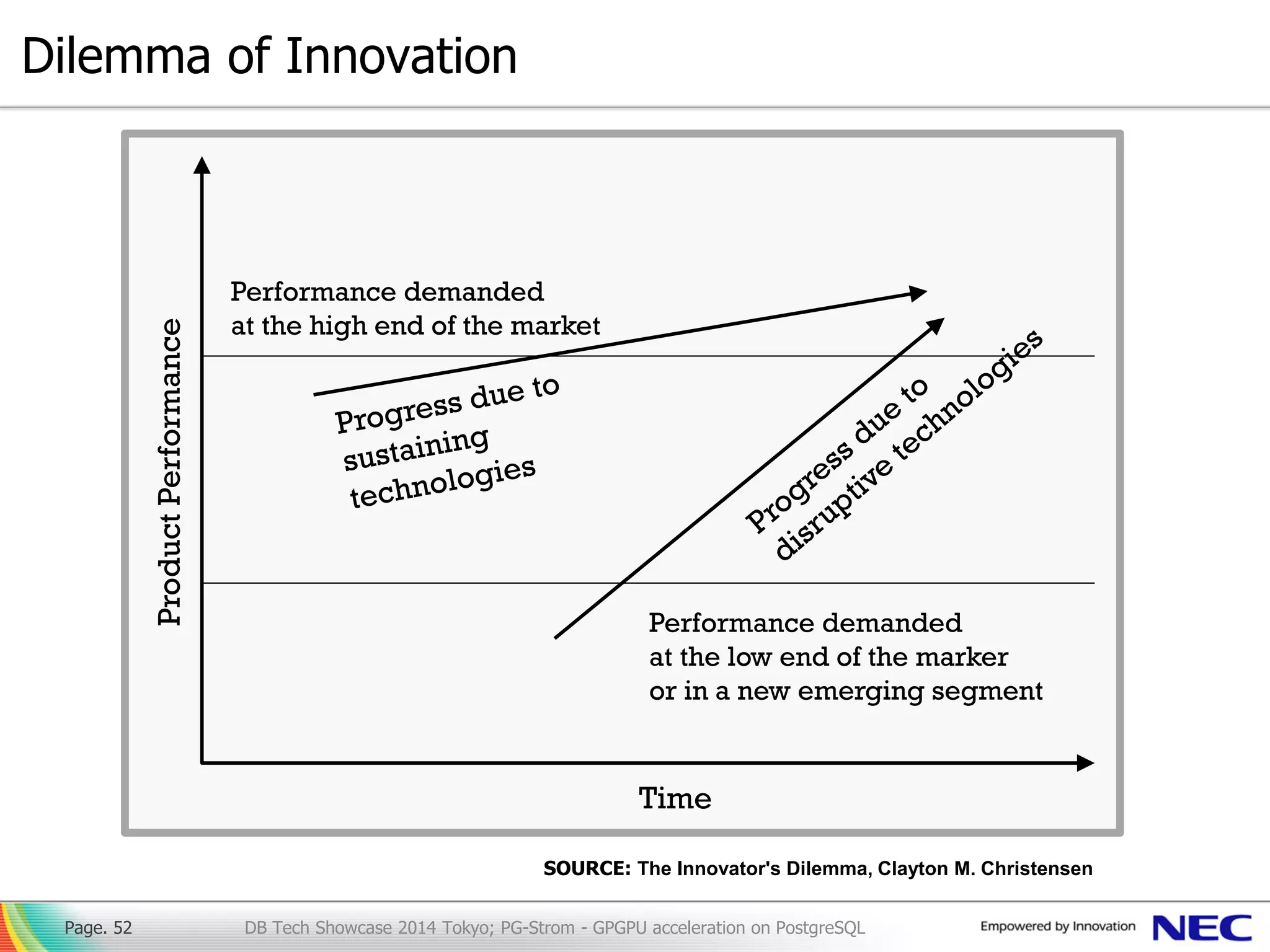 Dilemma of Innovation

Product Performance

Performance demanded at the high end of the market

Progress due to sustaining technologies

Progress due to disruptive technologies

Performance demanded at the low end of the marker or in a new emerging segment

Time

SOURCE: The Innovator's Dilemma, Clayton M. Christensen

Page. 52

DB Tech Showcase 2014 Tokyo; PG-Strom - GPGPU acceleration on PostgreSQL

Empowered by Innovation

NEC